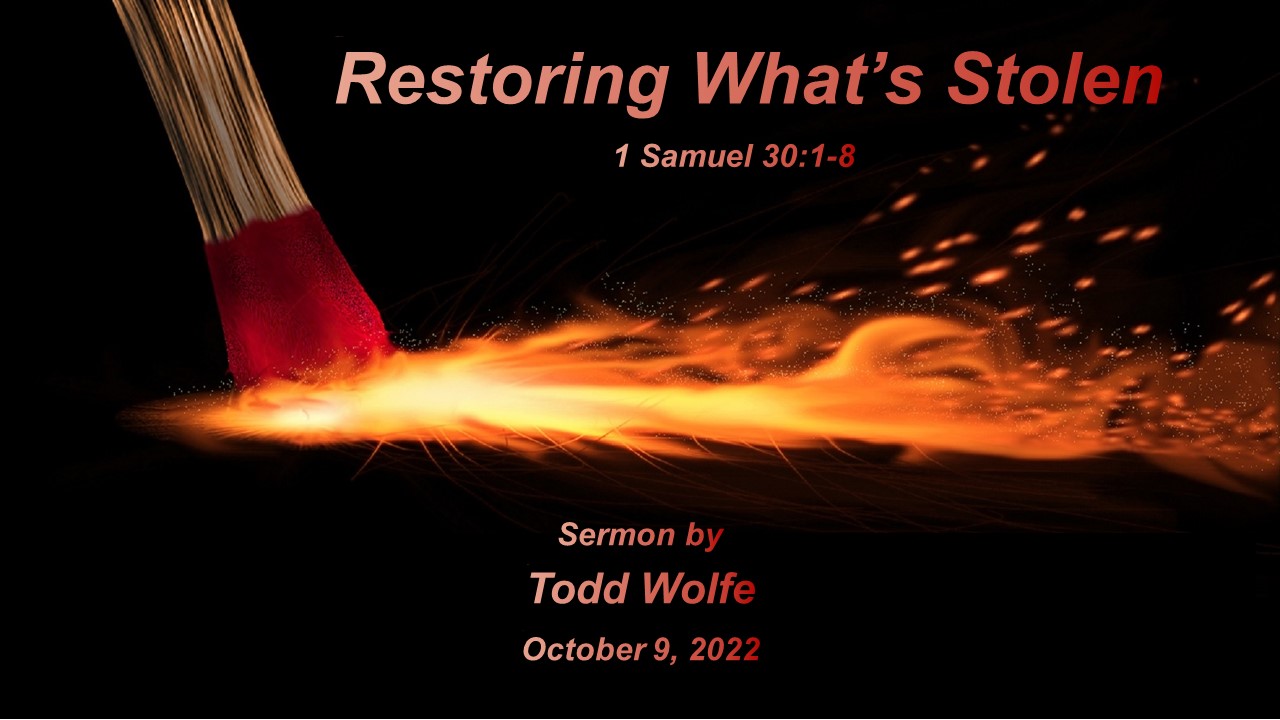 Restoring What's Stolen

1 Samuel 30:1-8

Sermon by

Todd Wolfe

October 9, 2022